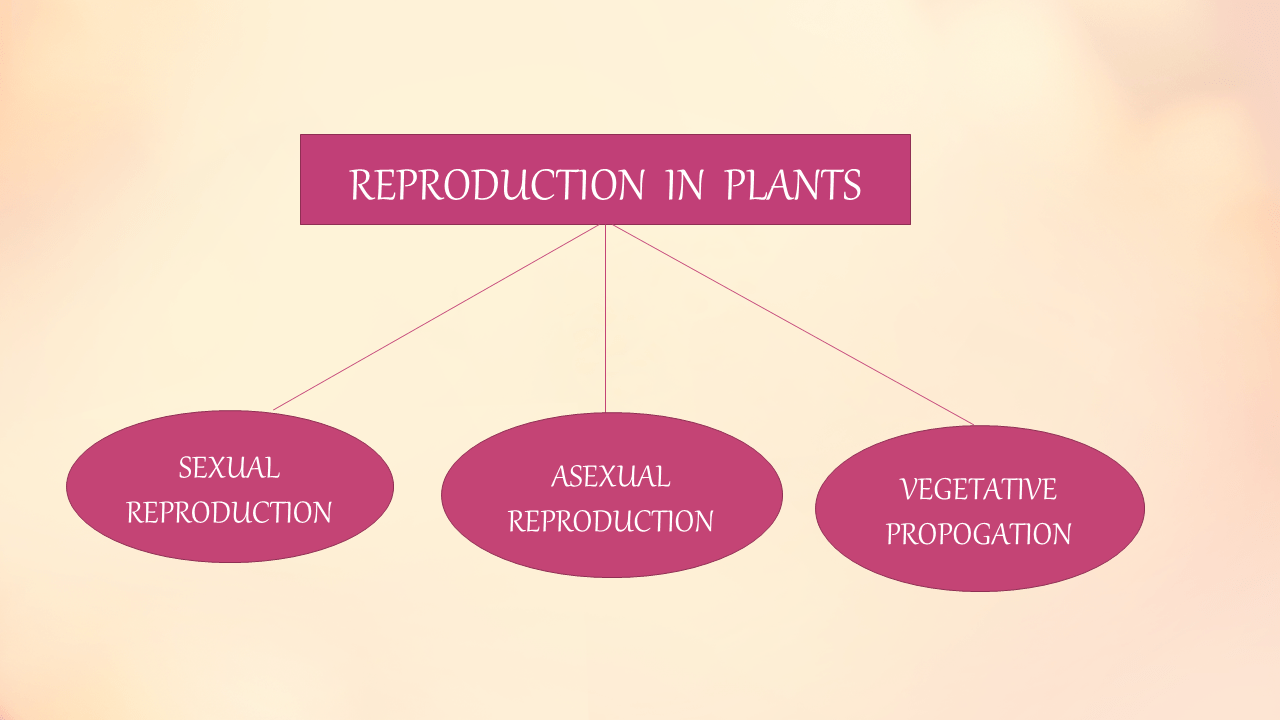 REPRODUCTION IN PLANTS

SEXUAL REPRODUCTION

ASEXUAL REPRODUCTION

VEGETATIVE PROPOGATION